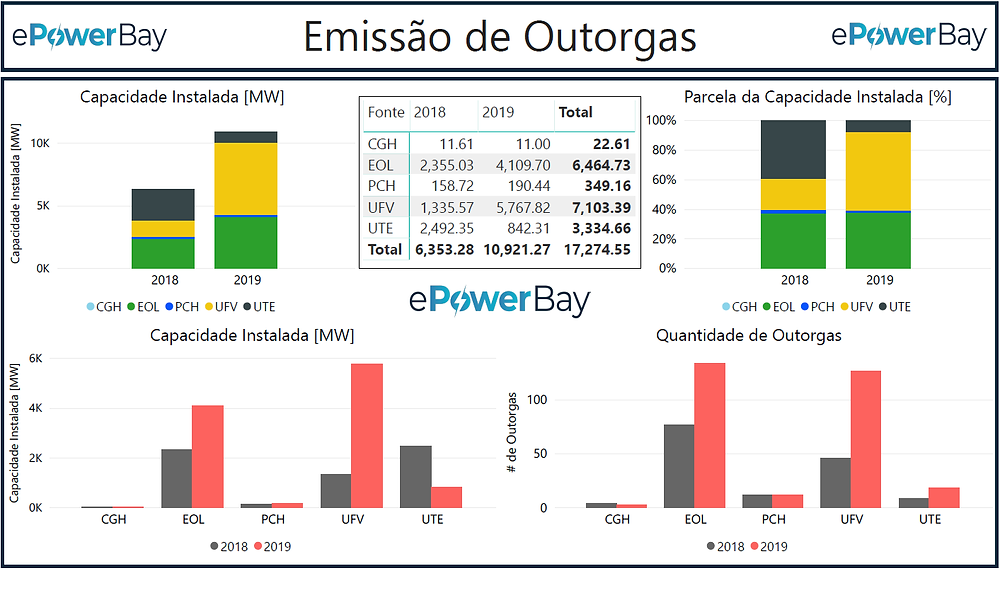 ePowerBay

Emissão de Outorgas

ePowerBay

Capacidade Instalada [MW]

Capacidade Instalada [MW]

10K

5K

0K

2018

2019

CGH EOL PCH UFV UTE

| Fonte | 2018 | 2019 | Total |
|---|---|---|---|
| CGH | 11.61 | 11.00 | 22.61 |
| EOL | 2,355.03 | 4,109.70 | 6,464.73 |
| PCH | 158.72 | 190.44 | 349.16 |
| UFV | 1,335.57 | 5,767.82 | 7,103.39 |
| UTE | 2,492.35 | 842.31 | 3,334.66 |
| Total | 6,353.28 | 10,921.27 | 17,274.55 |

ePowerBay

Parcela da Capacidade Instalada [%]

100%

80%

60%

40%

20%

0%

2018

2019

CGH EOL PCH UFV UTE

Capacidade Instalada [MW]

Capacidade Instalada [MW]

6K

4K

2K

0K

CGH

EOL

PCH

UFV

UTE

2018 2019

Quantidade de Outorgas

# de Outorgas

100

50

0

CGH

EOL

PCH

UFV

UTE

2018 2019